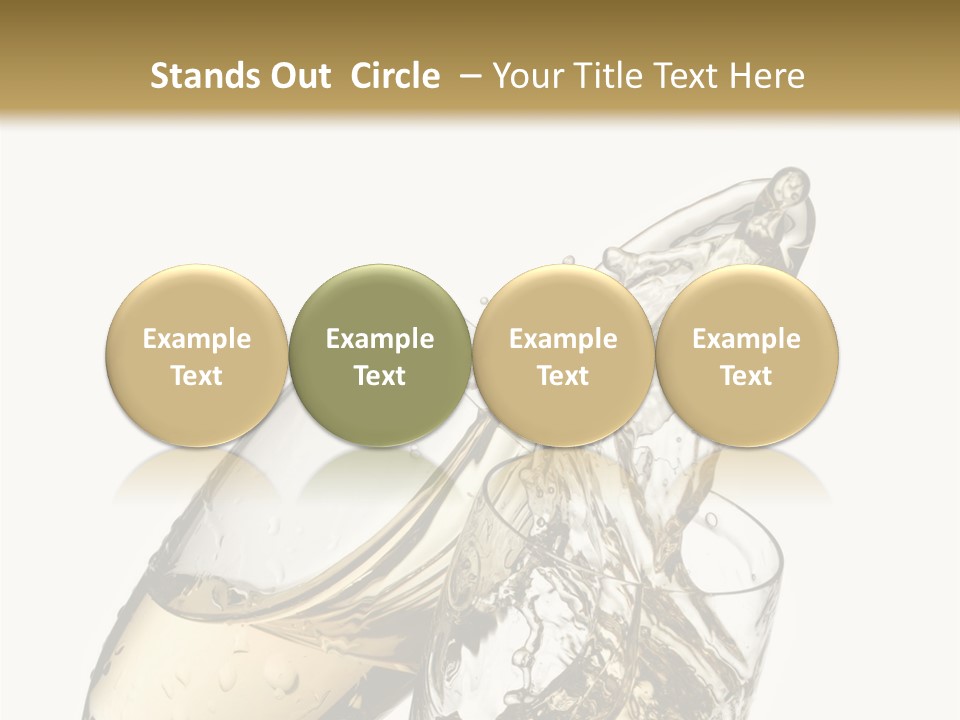 Stands Out Circle – Your Title Text Here

Example Text

Example Text

Example Text

Example Text